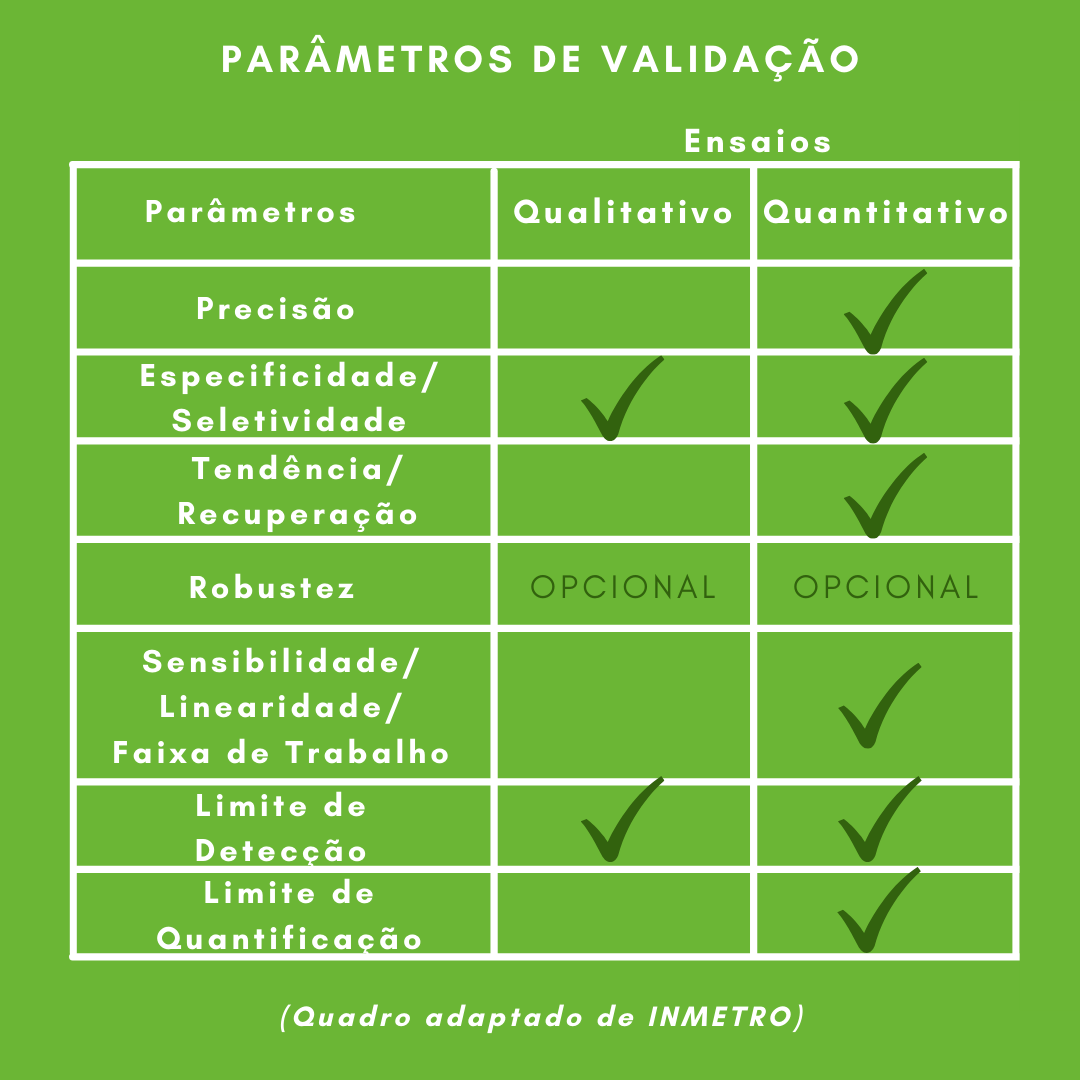 PARÂMETROS DE VALIDAÇÃO

Ensaios

| Parâmetros | Qualitativo | Quantitativo |
|---|---|---|
| Precisão | | ✓ |
| Especificidade/ Seletividade | ✓ | ✓ |
| Tendência/ Recuperação | | ✓ |
| Robustez | OPCIONAL | OPCIONAL |
| Sensibilidade/ Linearidade/ Faixa de Trabalho | | ✓ |
| Limite de Detecção | ✓ | ✓ |
| Limite de Quantificação | | ✓ |

(Quadro adaptado de INMETRO)